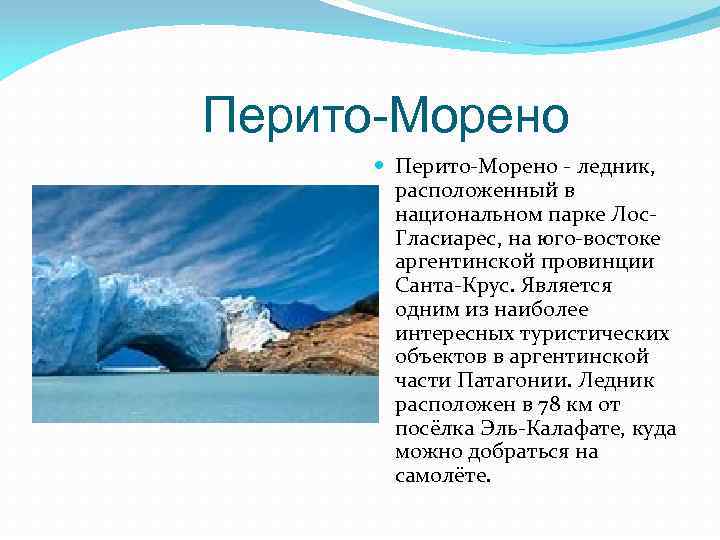 Перито-Морено

Перито-Морено - ледник, расположенный в национальном парке Лос-Гласиарес, на юго-востоке аргентинской провинции Санта-Крус. Является одним из наиболее интересных туристических объектов в аргентинской части Патагонии. Ледник расположен в 78 км от посёлка Эль-Калафате, куда можно добраться на самолёте.